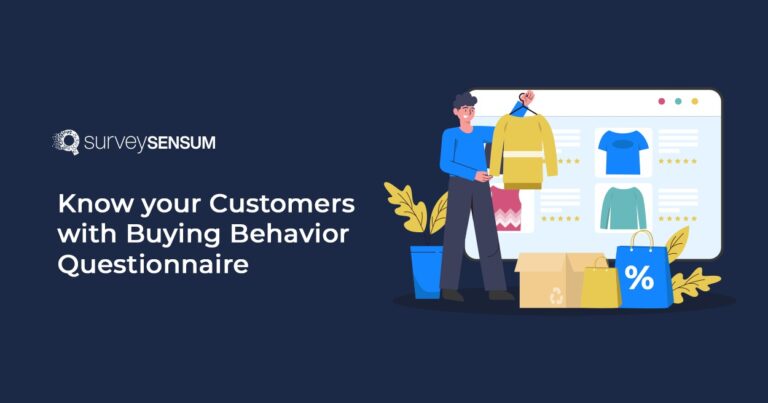 surveySENSUM

Know your Customers with Buying Behavior Questionnaire

%